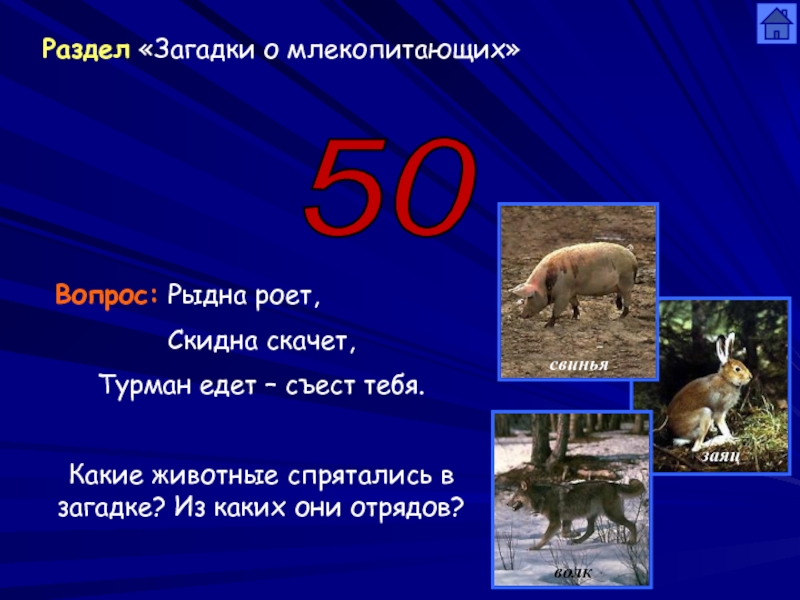 Раздел «Загадки о млекопитающих»

50

Вопрос: Рыдна роет,

Скидна скачет,

Турман едет – съест тебя.

Какие животные спрятались в загадке? Из каких они отрядов?

свинья

заяц

волк